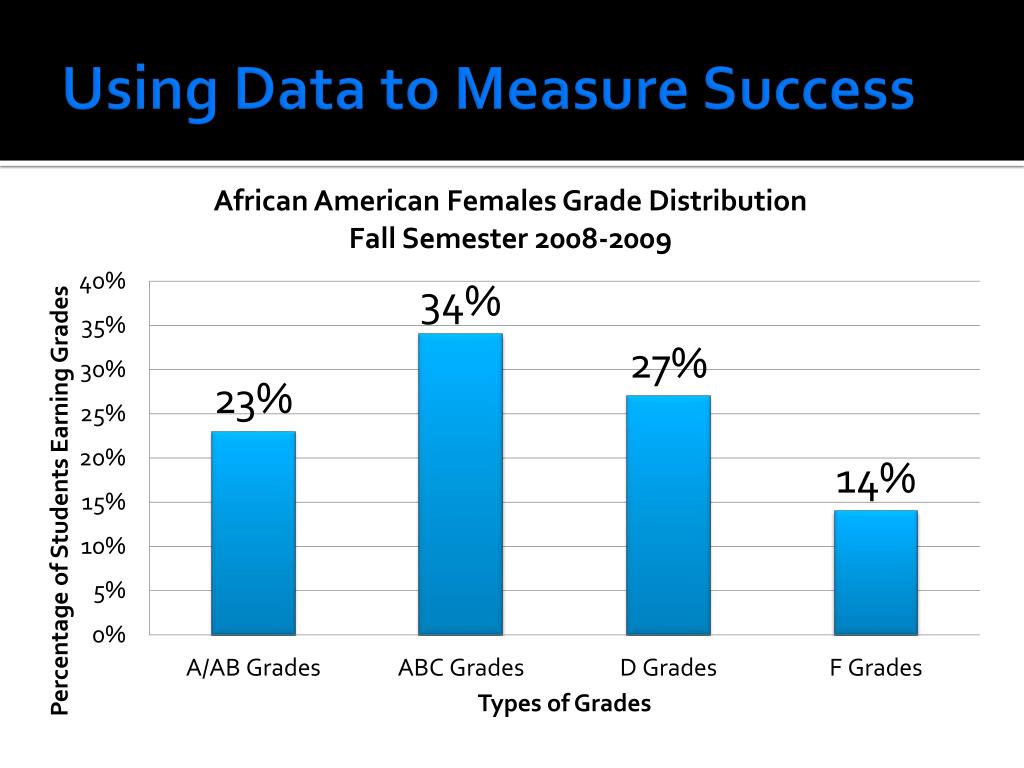 Using Data to Measure Success

African American Females Grade Distribution
Fall Semester 2008-2009

Percentage of Students Earning Grades

40%
35%
30%
25%
20%
15%
10%
5%
0%

23%
34%
27%
14%

A/AB Grades
ABC Grades
D Grades
F Grades

Types of Grades